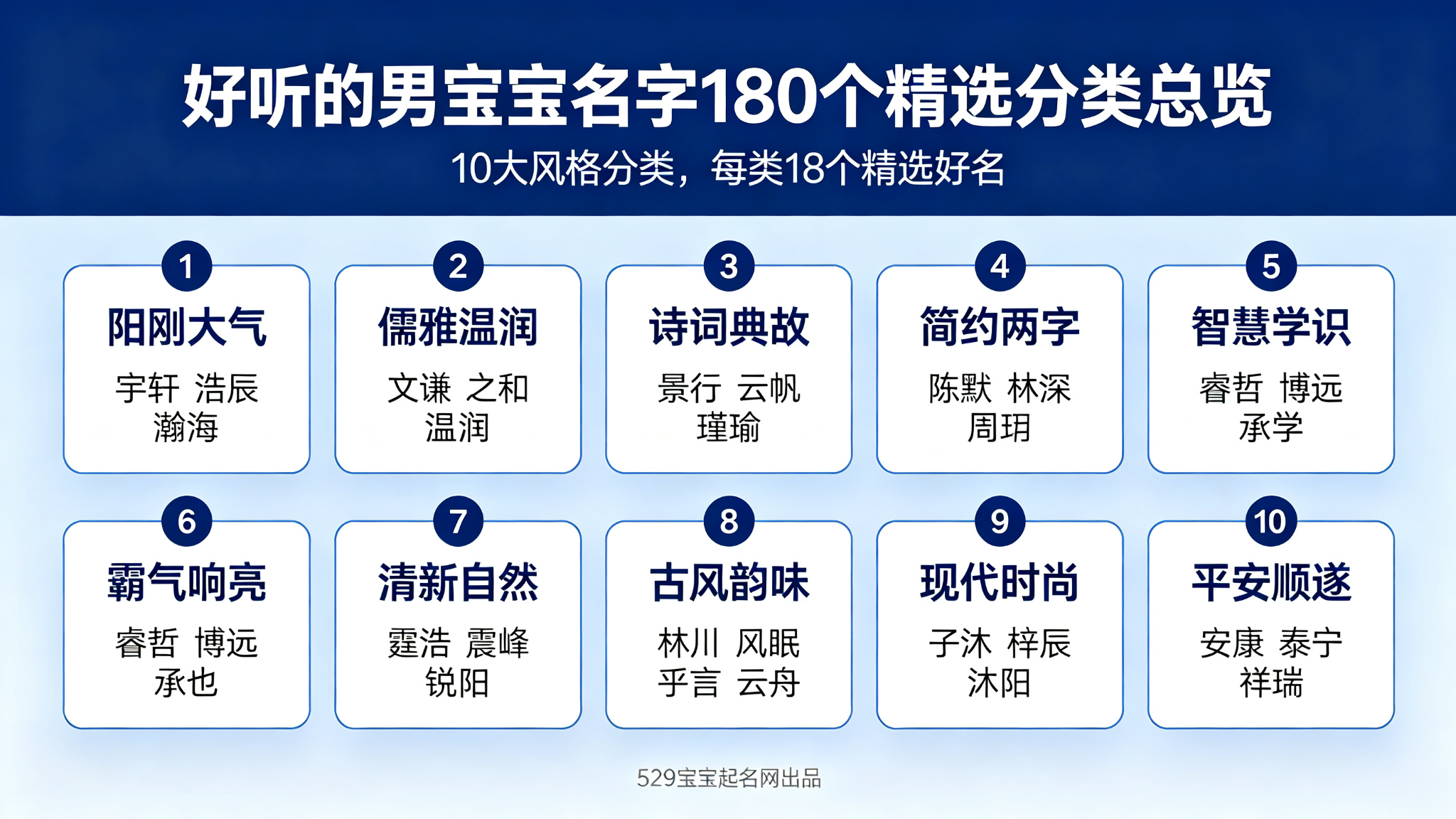 好听的男宝宝名字180个精选分类总览

10大风格分类，每类18个精选好名

1
阳刚大气
宇轩 浩辰
瀚海

2
儒雅温润
文谦 之和
温润

3
诗词典故
景行 云帆
瑾瑜

4
简约两字
陈默 林深
周玥

5
智慧学识
睿哲 博远
承学

6
霸气响亮
睿哲 博远
承也

7
清新自然
霆浩 震峰
锐阳

8
古风韵味
林川 风眠
乎言 云舟

9
现代时尚
子沐 梓辰
沐阳

10
平安顺遂
安康 泰宁
祥瑞

529宝宝起名网出品